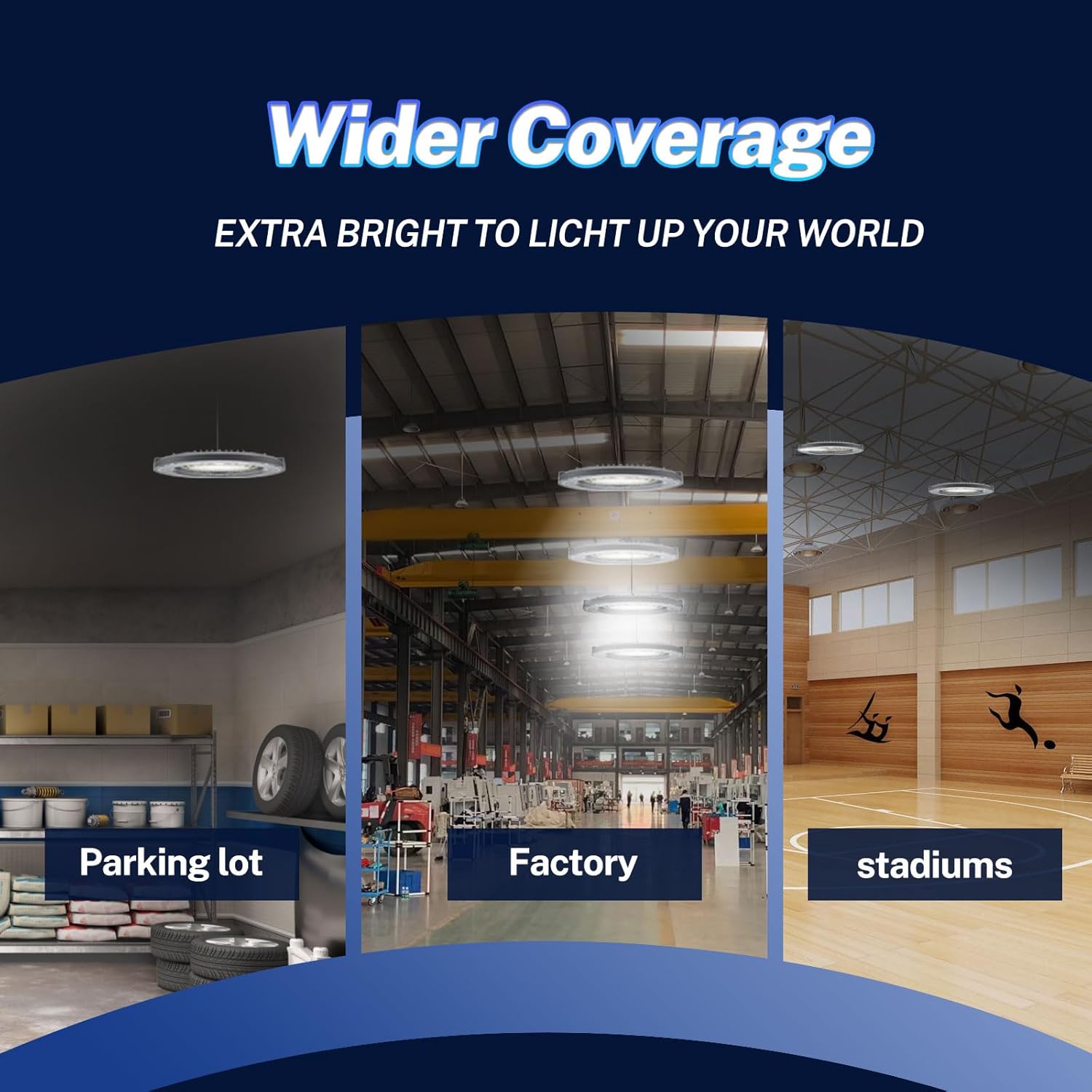 Wider Coverage

EXTRA BRIGHT TO LICHT UP YOUR WORLD

Parking lot

Factory

stadiums